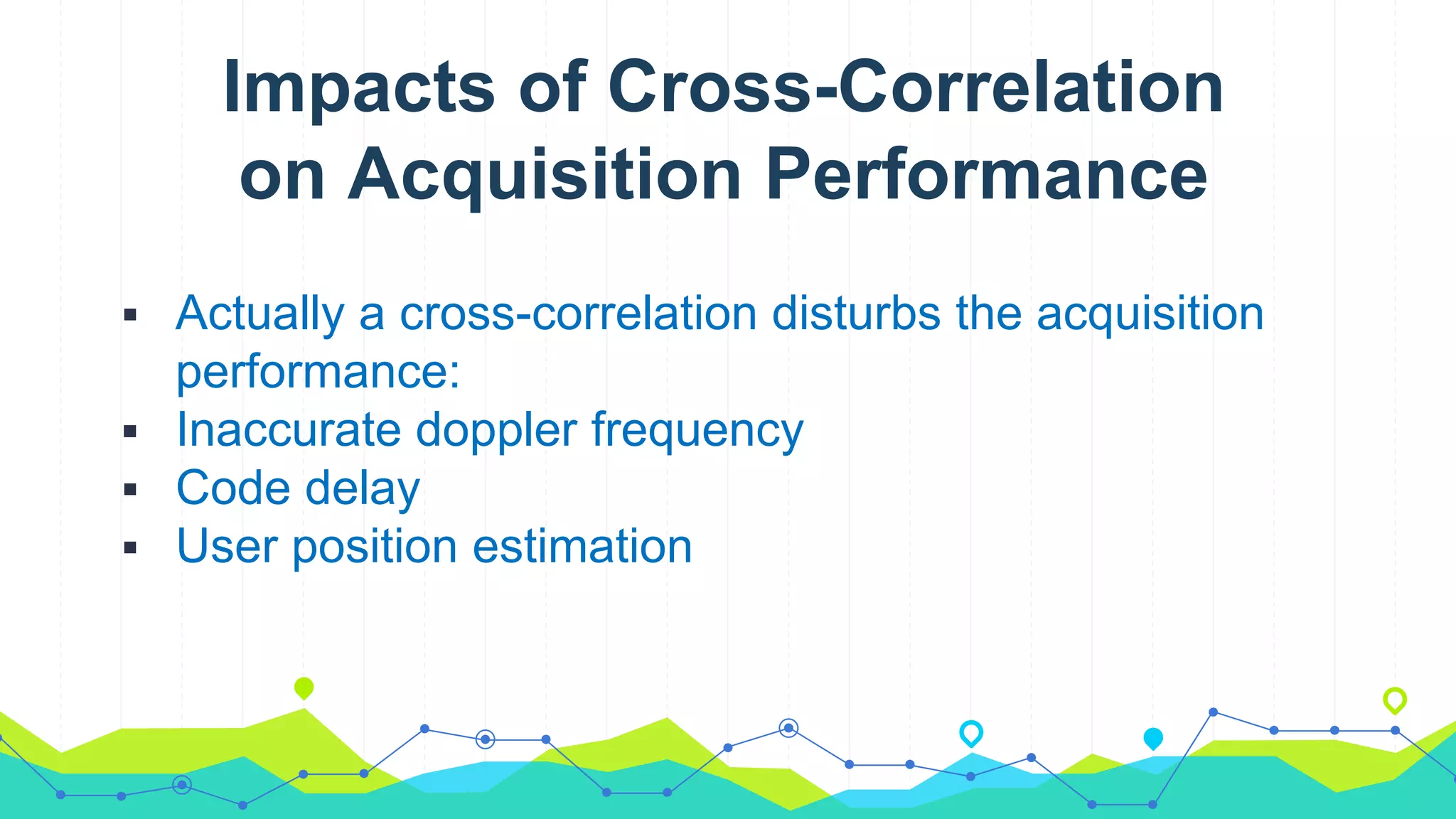 Impacts of Cross-Correlation on Acquisition Performance

▪ Actually a cross-correlation disturbs the acquisition performance:
▪ Inaccurate doppler frequency
▪ Code delay
▪ User position estimation